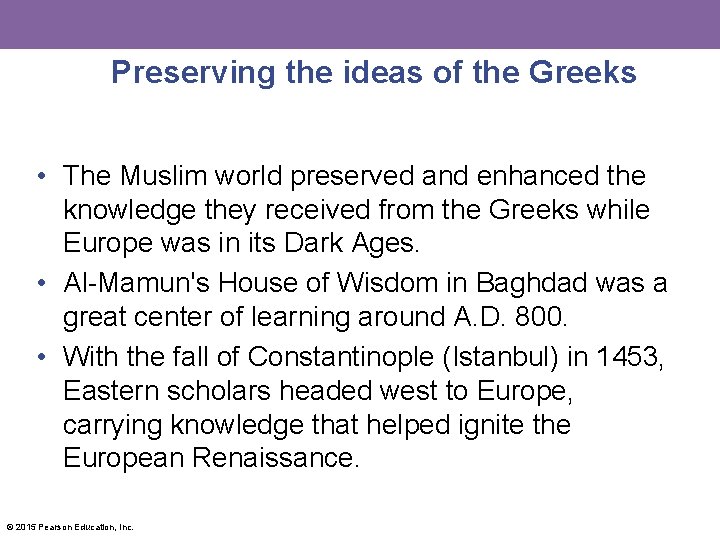 Preserving the ideas of the Greeks

• The Muslim world preserved and enhanced the knowledge they received from the Greeks while Europe was in its Dark Ages.

• Al-Mamun's House of Wisdom in Baghdad was a great center of learning around A.D. 800.

• With the fall of Constantinople (Istanbul) in 1453, Eastern scholars headed west to Europe, carrying knowledge that helped ignite the European Renaissance.

© 2015 Pearson Education, Inc.